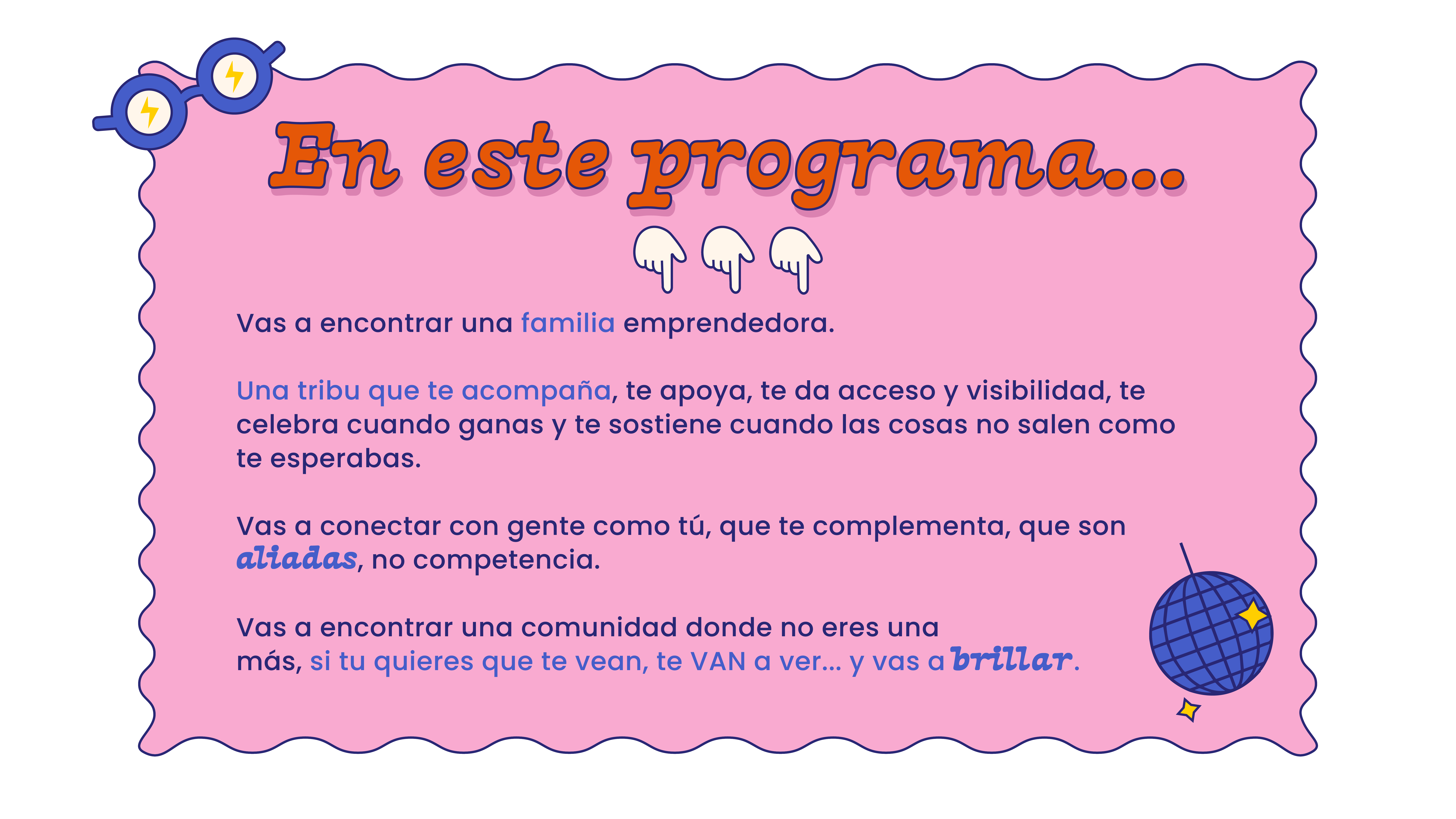 En este programa...

Vas a encontrar una familia emprendedora.

Una tribu que te acompaña, te apoya, te da acceso y visibilidad, te celebra cuando ganas y te sostiene cuando las cosas no salen como te esperabas.

Vas a conectar con gente como tú, que te complementa, que son aliadas, no competencia.

Vas a encontrar una comunidad donde no eres una más, si tu quieres que te vean, te VAN a ver... y vas a brillar.